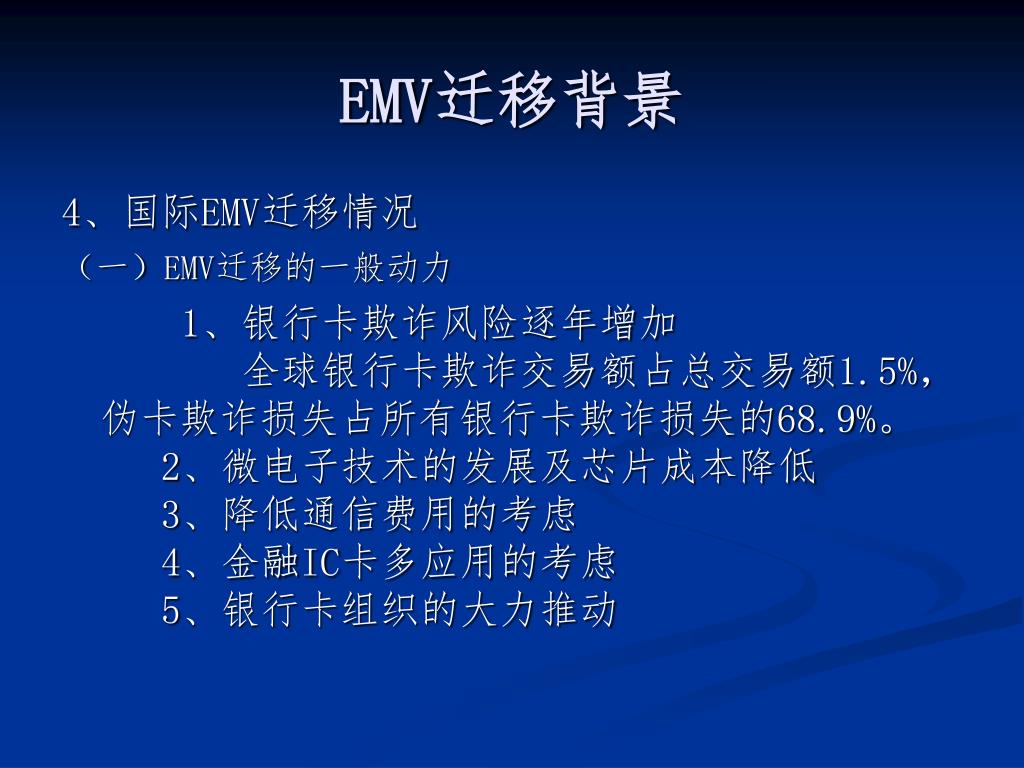 EMV迁移背景

4、国际EMV迁移情况

（一）EMV迁移的一般动力

1、银行卡欺诈风险逐年增加

全球银行卡欺诈交易额占总交易额1.5%，伪卡欺诈损失占所有银行卡欺诈损失的68.9%。

2、微电子技术的发展及芯片成本降低

3、降低通信费用的考虑

4、金融IC卡多应用的考虑

5、银行卡组织的大力推动